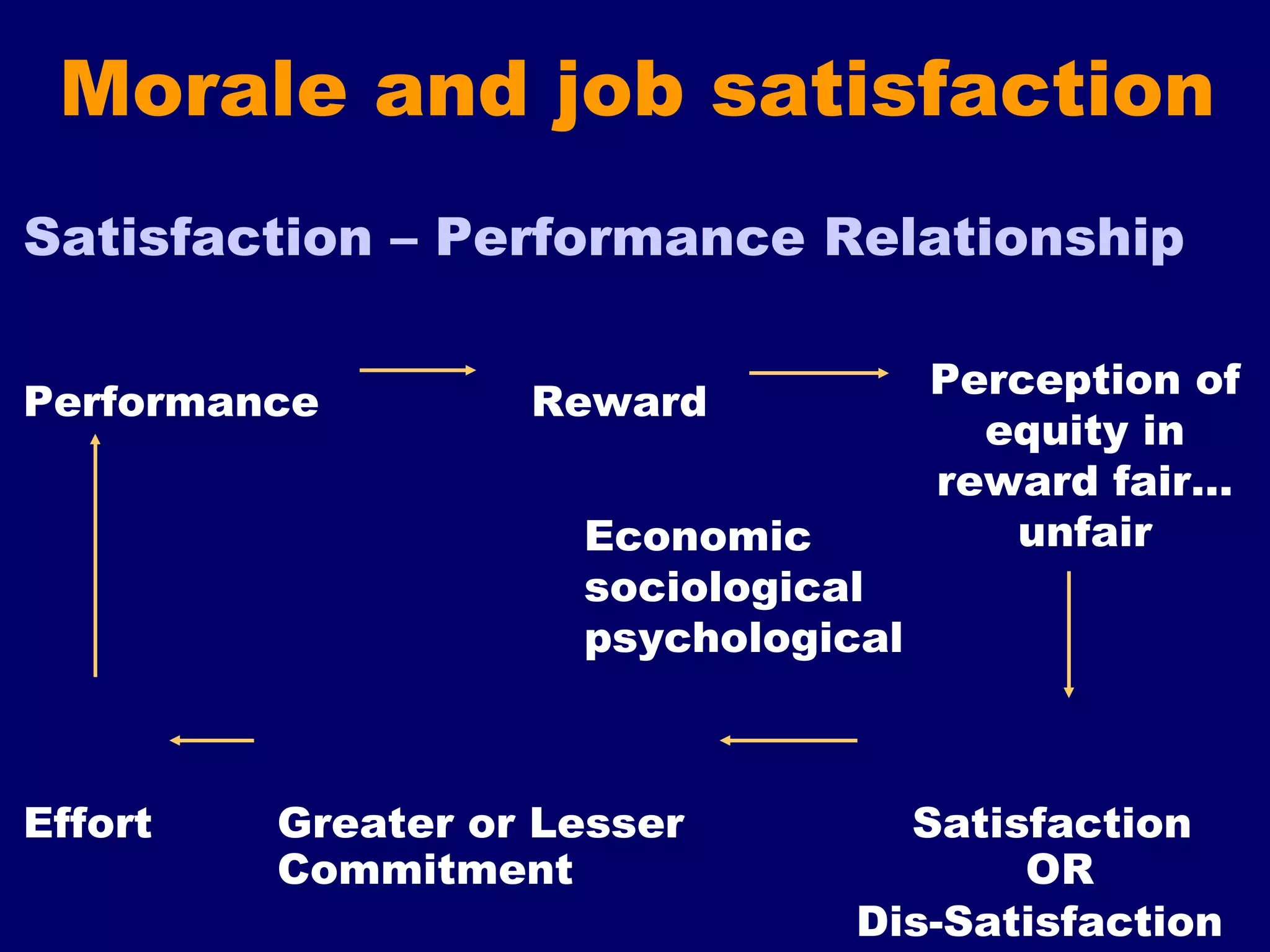 Morale and job satisfaction

Satisfaction – Performance Relationship

Performance

Reward

Perception of equity in reward fair… unfair

Economic sociological psychological

Effort

Greater or Lesser Commitment

Satisfaction OR Dis-Satisfaction